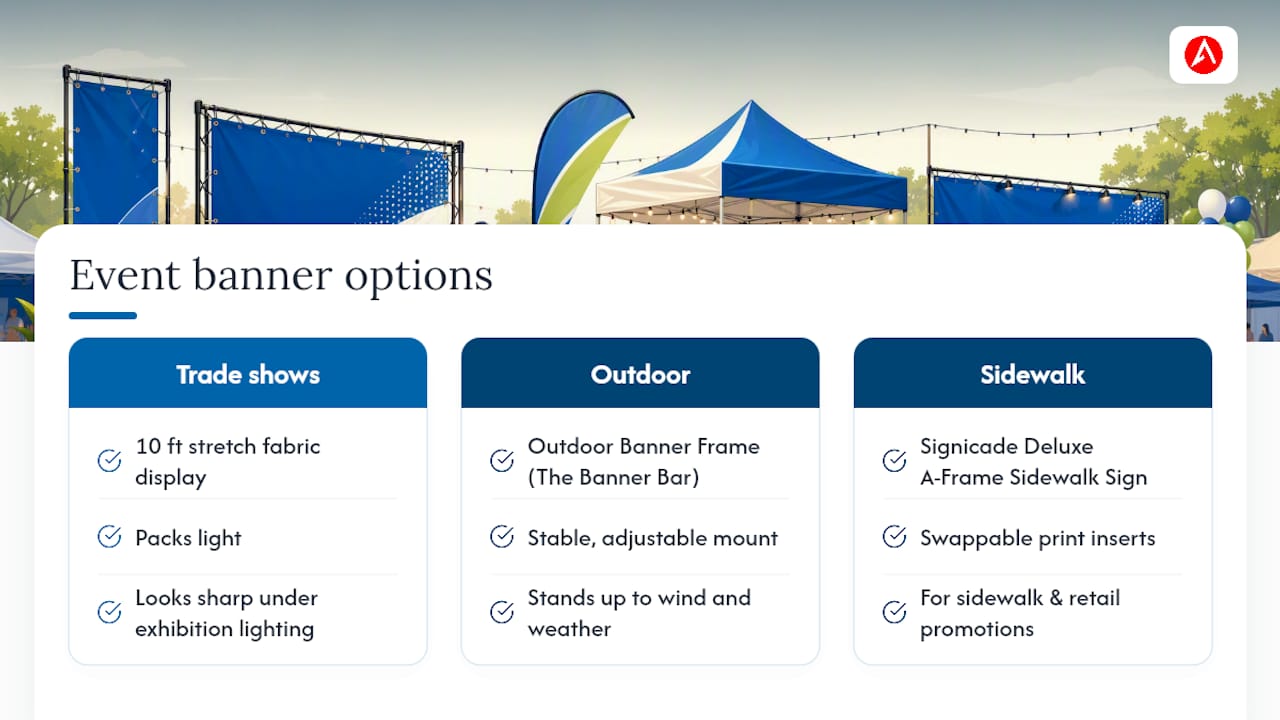 Event banner options

Trade shows

10 ft stretch fabric display

Packs light

Looks sharp under exhibition lighting

Outdoor

Outdoor Banner Frame (The Banner Bar)

Stable, adjustable mount

Stands up to wind and weather

Sidewalk

Signicade Deluxe A-Frame Sidewalk Sign

Swappable print inserts

For sidewalk & retail promotions